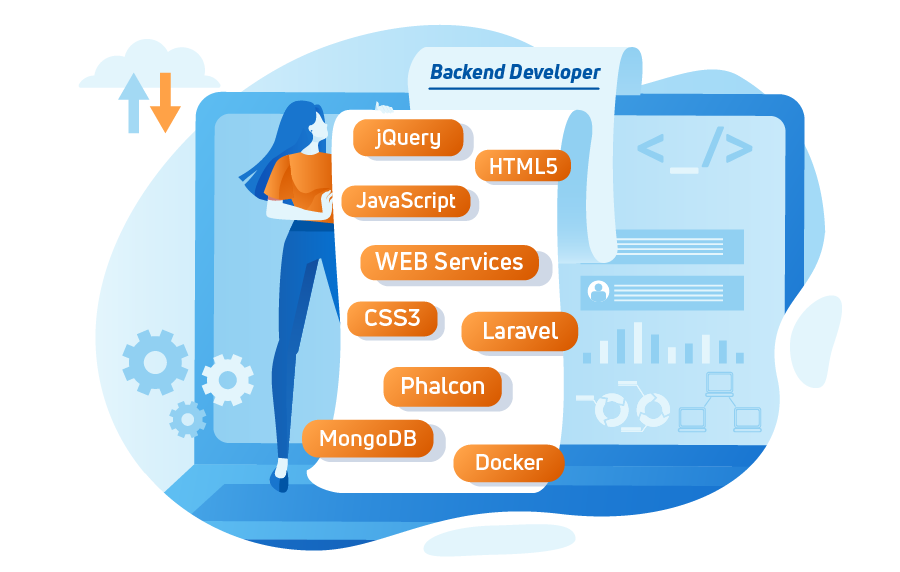 Backend Developer

jQuery

HTML5

JavaScript

WEB Services

CSS3

Laravel

Phalcon

MongoDB

Docker

</_/>